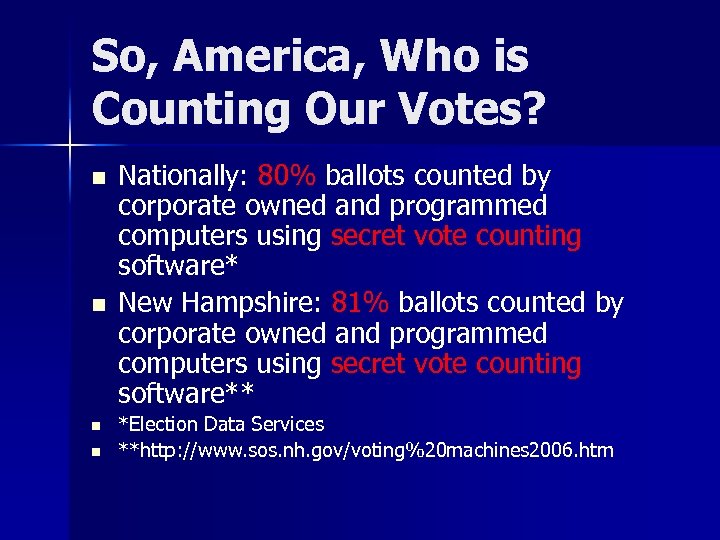 So, America, Who is Counting Our Votes?

- Nationally: 80% ballots counted by corporate owned and programmed computers using secret vote counting software*
- New Hampshire: 81% ballots counted by corporate owned and programmed computers using secret vote counting software**
- *Election Data Services
- **http://www.sos.nh.gov/voting%20machines2006.htm